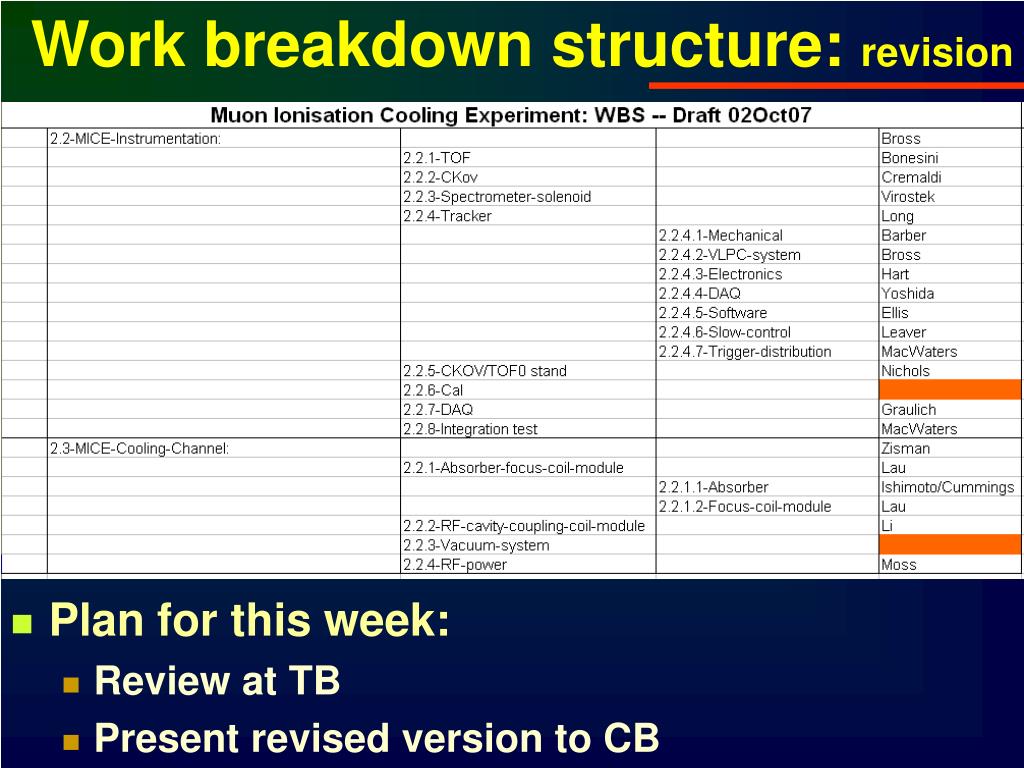 Work breakdown structure: revision

Muon Ionisation Cooling Experiment: WBS -- Draft 02Oct07

| | | | |
|---|---|---|---|
| 2.2-MICE-Instrumentation: | | | Bross |
| | 2.2.1-TOF | | Bonesini |
| | 2.2.2-CKov | | Cremaldi |
| | 2.2.3-Spectrometer-solenoid | | Virostek |
| | 2.2.4-Tracker | | Long |
| | | 2.2.4.1-Mechanical | Barber |
| | | 2.2.4.2-VLPC-system | Bross |
| | | 2.2.4.3-Electronics | Hart |
| | | 2.2.4.4-DAQ | Yoshida |
| | | 2.2.4.5-Software | Ellis |
| | | 2.2.4.6-Slow-control | Leaver |
| | | 2.2.4.7-Trigger-distribution | MacWaters |
| | 2.2.5-CKOV/TOF0 stand | | Nichols |
| | 2.2.6-Cal | | |
| | 2.2.7-DAQ | | Graulich |
| | 2.2.8-Integration test | | MacWaters |
| 2.3-MICE-Cooling-Channel: | | | Zisman |
| | 2.2.1-Absorber-focus-coil-module | | Lau |
| | | 2.2.1.1-Absorber | Ishimoto/Cummings |
| | | 2.2.1.2-Focus-coil-module | Lau |
| | 2.2.2-RF-cavity-coupling-coil-module | | Li |
| | 2.2.3-Vacuum-system | | |
| | 2.2.4-RF-power | | Moss |

Plan for this week:

Review at TB

Present revised version to CB